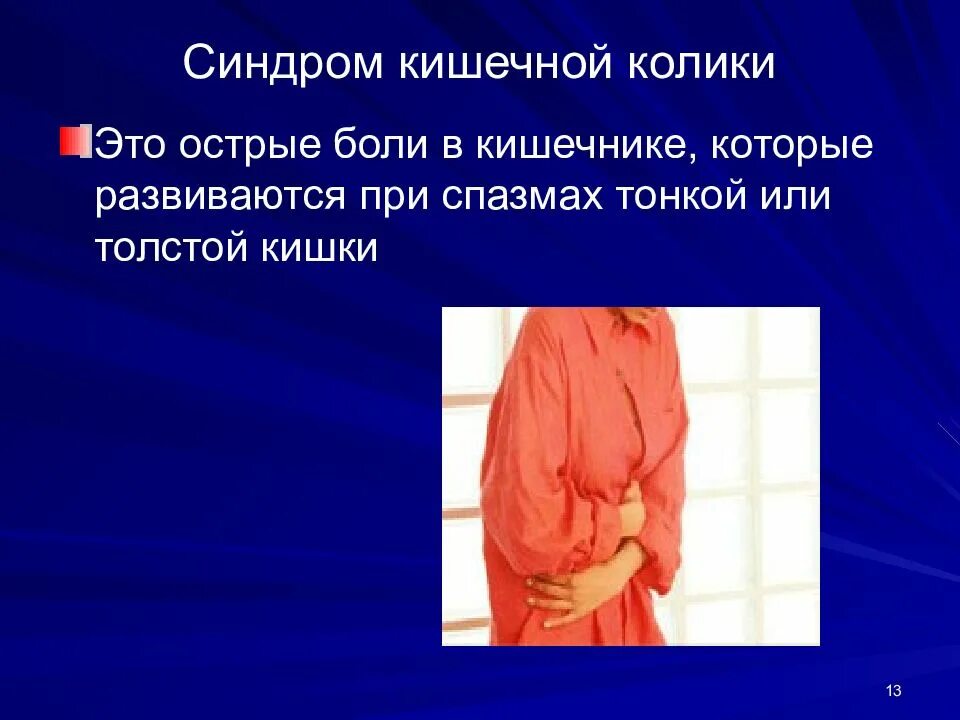 Синдром кишечной колики

Это острые боли в кишечнике, которые развиваются при спазмах тонкой или толстой кишки

13